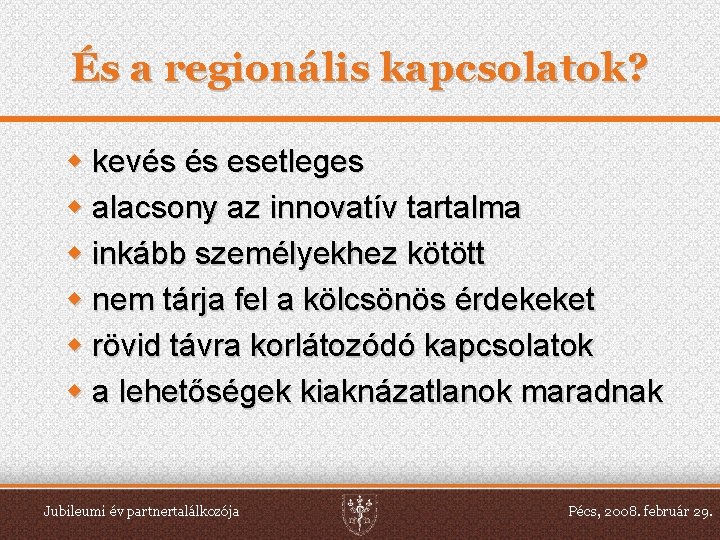 És a regionális kapcsolatok?

- kevés és esetleges
- alacsony az innovatív tartalma
- inkább személyekhez kötött
- nem tárja fel a kölcsönös érdekeket
- rövid távra korlátozódó kapcsolatok
- a lehetőségek kiaknázatlanok maradnak

Jubileumi év partnertalálkozója

Pécs, 2008. február 29.